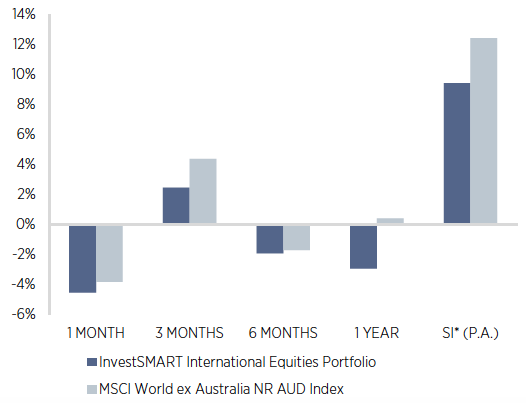 14%
12%
10%
8%
6%
4%
2%
0%
-2%
-4%
-6%

1 MONTH
3 MONTHS
6 MONTHS
1 YEAR
SI* (P.A.)

InvestSMART International Equities Portfolio
MSCI World ex Australia NR AUD Index